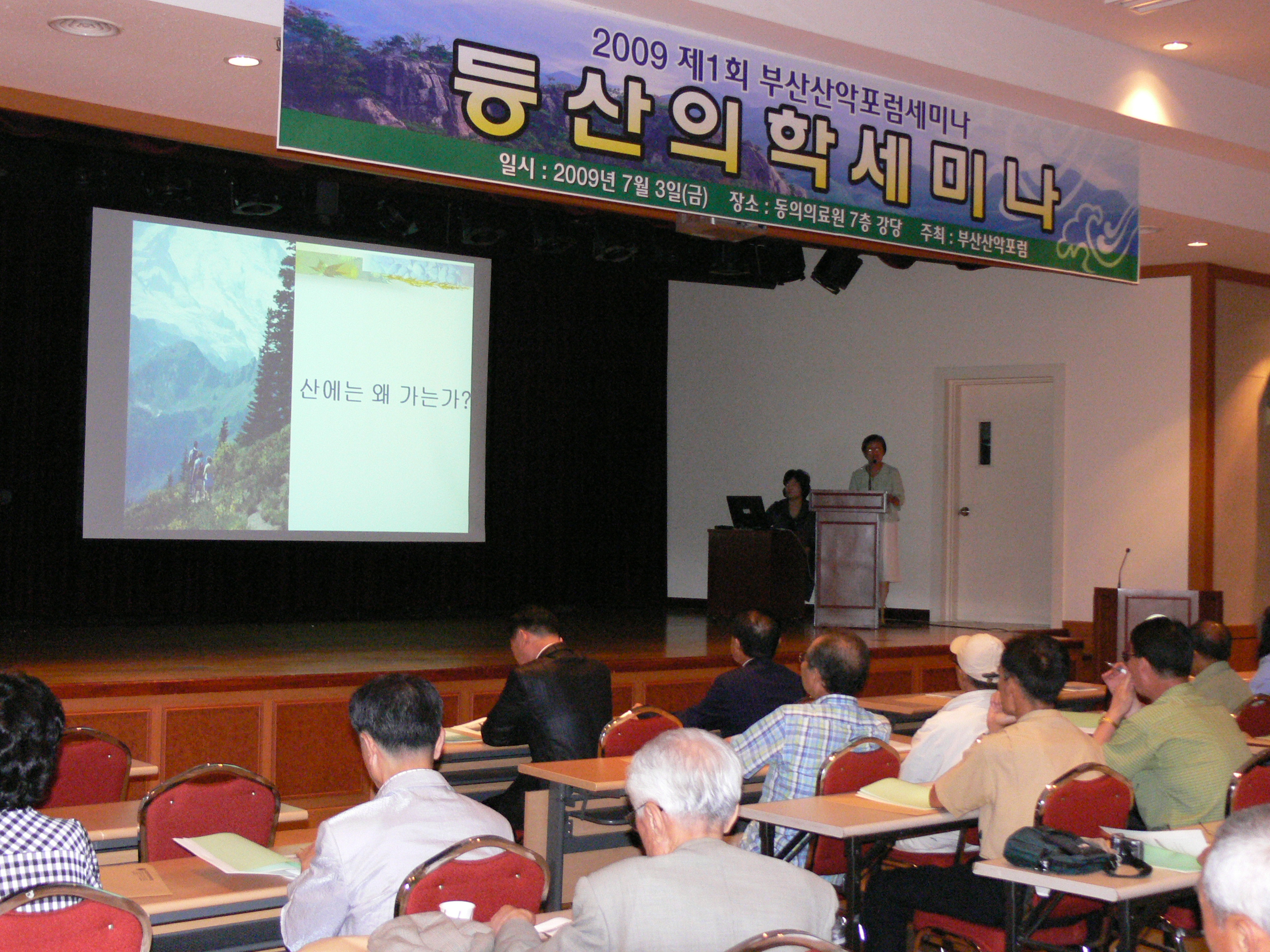 2009 제1회 부산산악포럼세미나
등산의학세미나
일시 : 2009년 7월 3일(금) 장소 : 동의의료원 7층 강당 주최 : 부산산악포럼

산에는 왜 가는가?